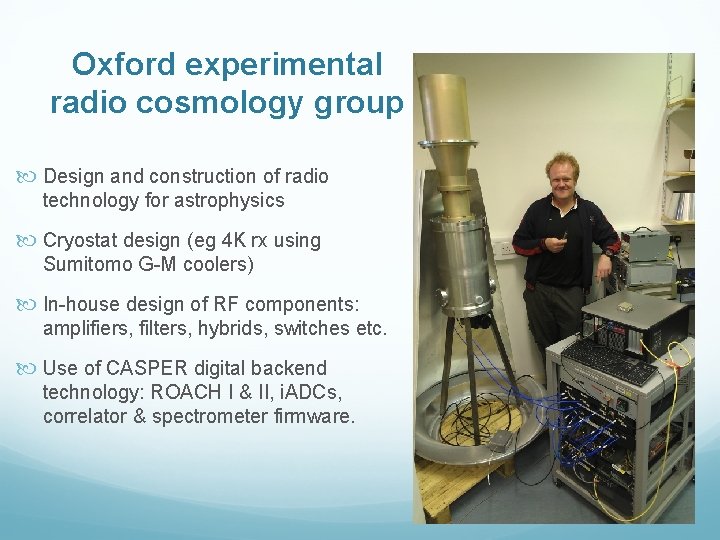 Oxford experimental radio cosmology group

Design and construction of radio technology for astrophysics

Cryostat design (eg 4K rx using Sumitomo G-M coolers)

In-house design of RF components: amplifiers, filters, hybrids, switches etc.

Use of CASPER digital backend technology: ROACH I & II, iADCs, correlator & spectrometer firmware.